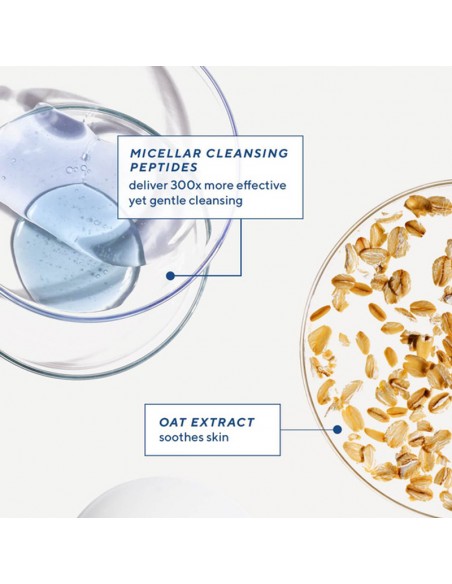 MICELLAR CLEANSING PEPTIDES
deliver 300x more effective yet gentle cleansing

OAT EXTRACT
soothes skin